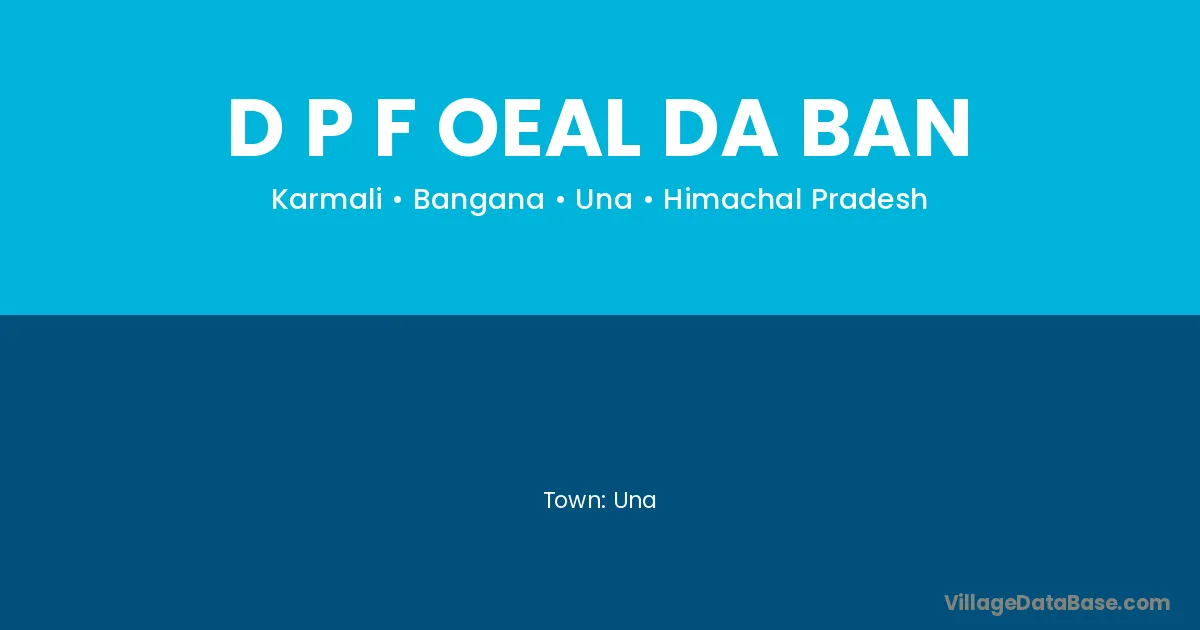 D P F OEAL DA BAN

Karmali • Bangana • Una • Himachal Pradesh

Town: Una

VillageDataBase.com